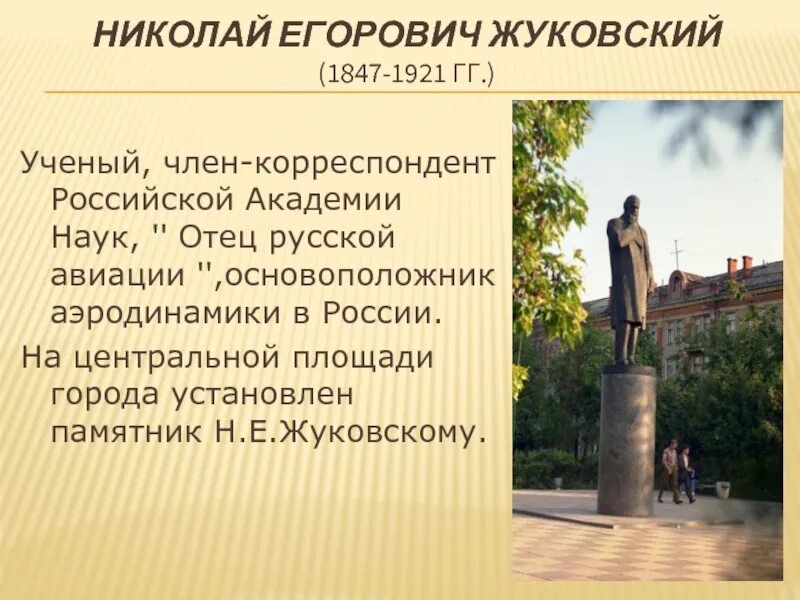 НИКОЛАЙ ЕГОРОВИЧ ЖУКОВСКИЙ
(1847-1921 ГГ.)

Ученый, член-корреспондент Российской Академии Наук, '' Отец русской авиации '',основоположник аэродинамики в России.

На центральной площади города установлен памятник Н.Е.Жуковскому.